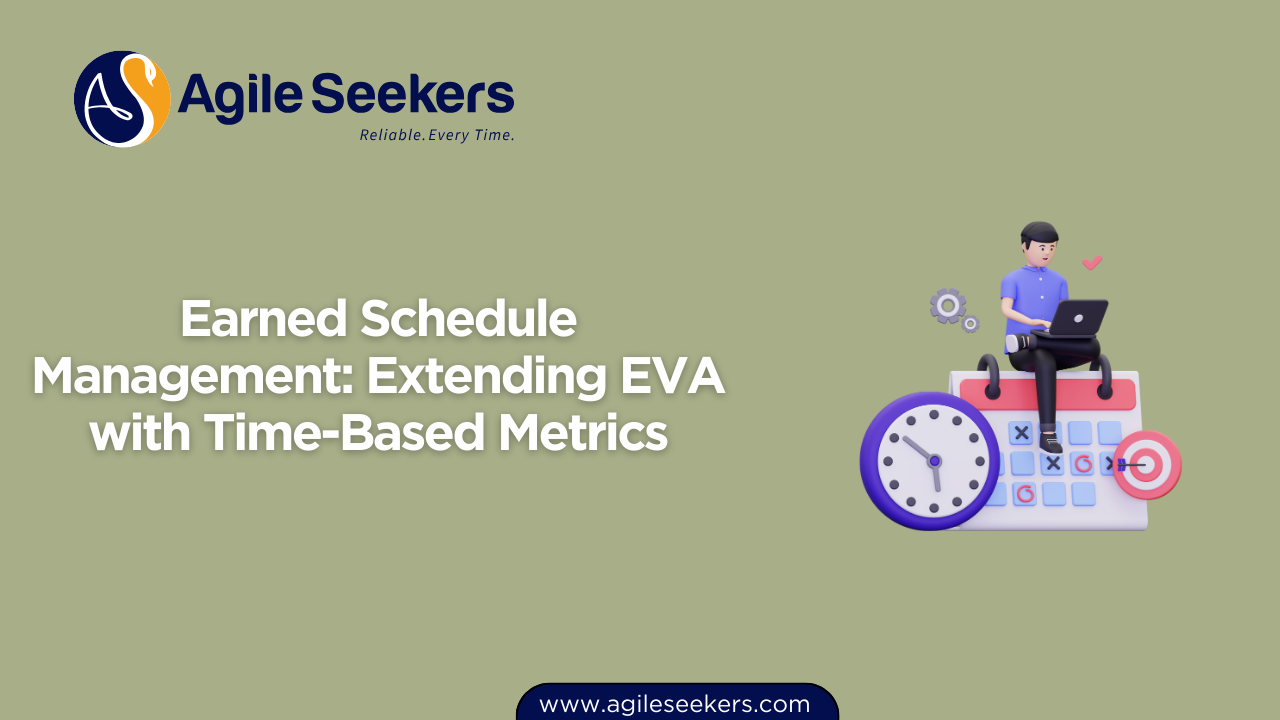 AS Agile Seekers
Reliable. Every Time.

Earned Schedule Management: Extending EVA with Time-Based Metrics

www.agileseekers.com